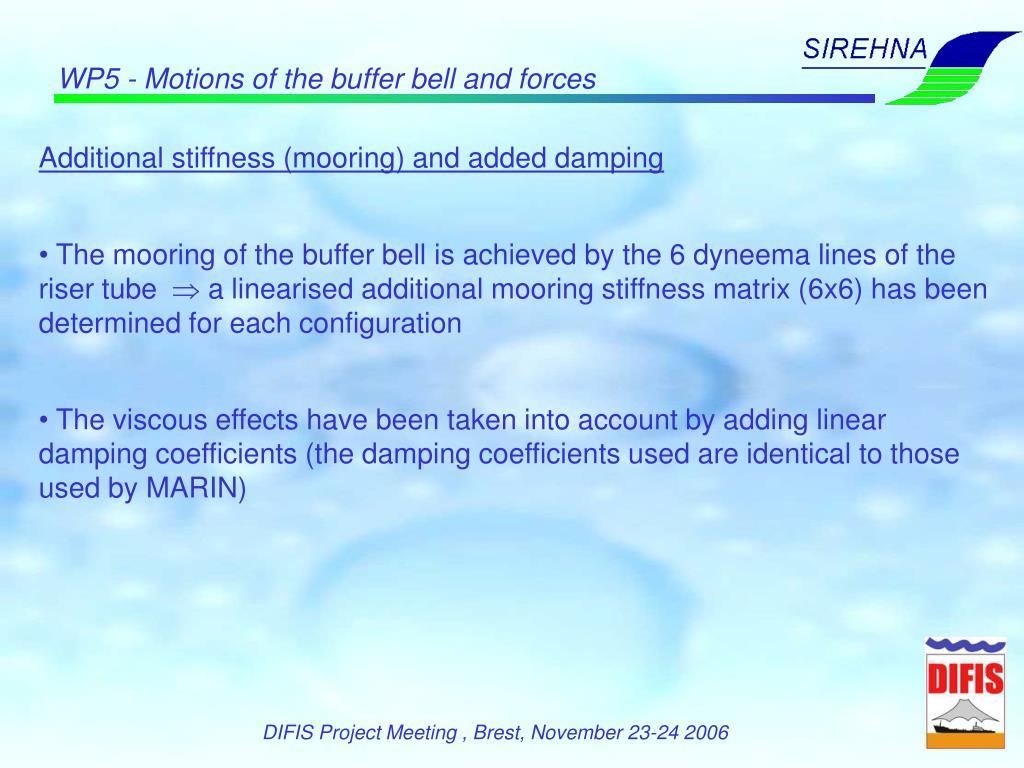 SIREHNA

WP5 - Motions of the buffer bell and forces

Additional stiffness (mooring) and added damping

• The mooring of the buffer bell is achieved by the 6 dyneema lines of the riser tube $\Rightarrow$ a linearised additional mooring stiffness matrix (6x6) has been determined for each configuration

• The viscous effects have been taken into account by adding linear damping coefficients (the damping coefficients used are identical to those used by MARIN)

DIFIS

DIFIS Project Meeting , Brest, November 23-24 2006